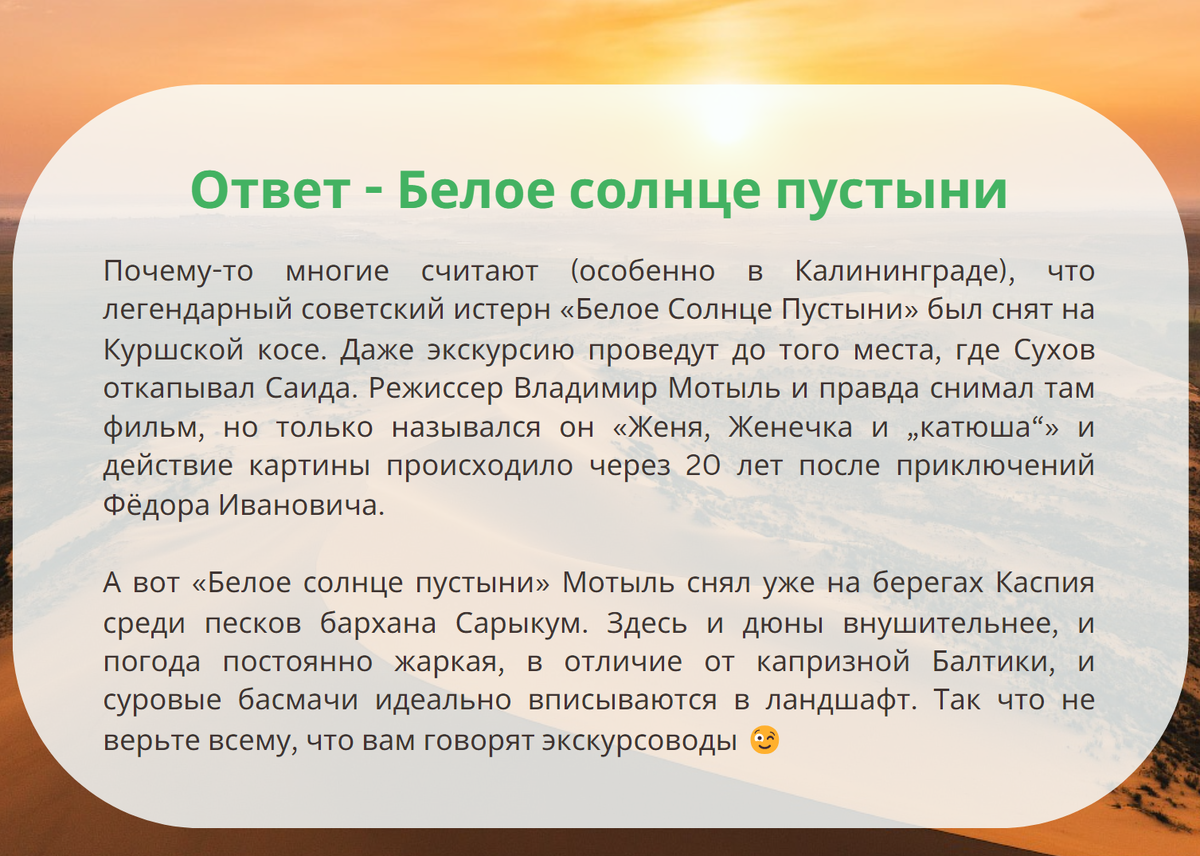 Ответ - Белое солнце пустыни

Почему-то многие считают (особенно в Калининграде), что легендарный советский истерн «Белое Солнце Пустыни» был снят на Куршской косе. Даже экскурсию проведут до того места, где Сухов откапывал Саида. Режиссер Владимир Мотыль и правда снимал там фильм, но только назывался он «Женя, Женечка и „катюша“» и действие картины происходило через 20 лет после приключений Фёдора Ивановича.

А вот «Белое солнце пустыни» Мотыль снял уже на берегах Каспия среди песков бархана Сарыкум. Здесь и дюны внушительнее, и погода постоянно жаркая, в отличие от капризной Балтики, и суровые басмачи идеально вписываются в ландшафт. Так что не верьте всему, что вам говорят экскурсоводы 😉